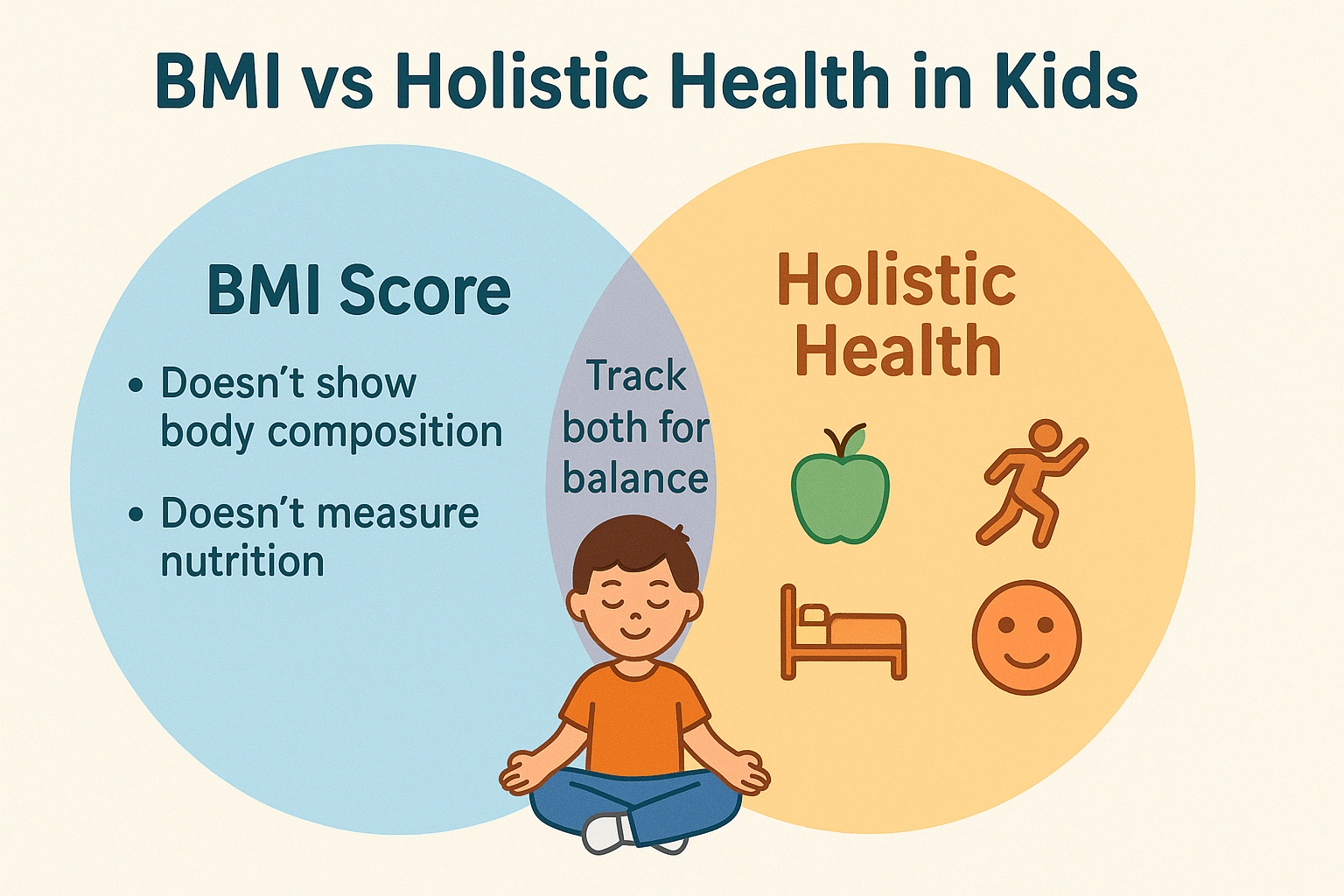 BMI vs Holistic Health in Kids

BMI Score

• Doesn’t show body composition

• Doesn’t measure nutrition

Track both for balance

Holistic Health